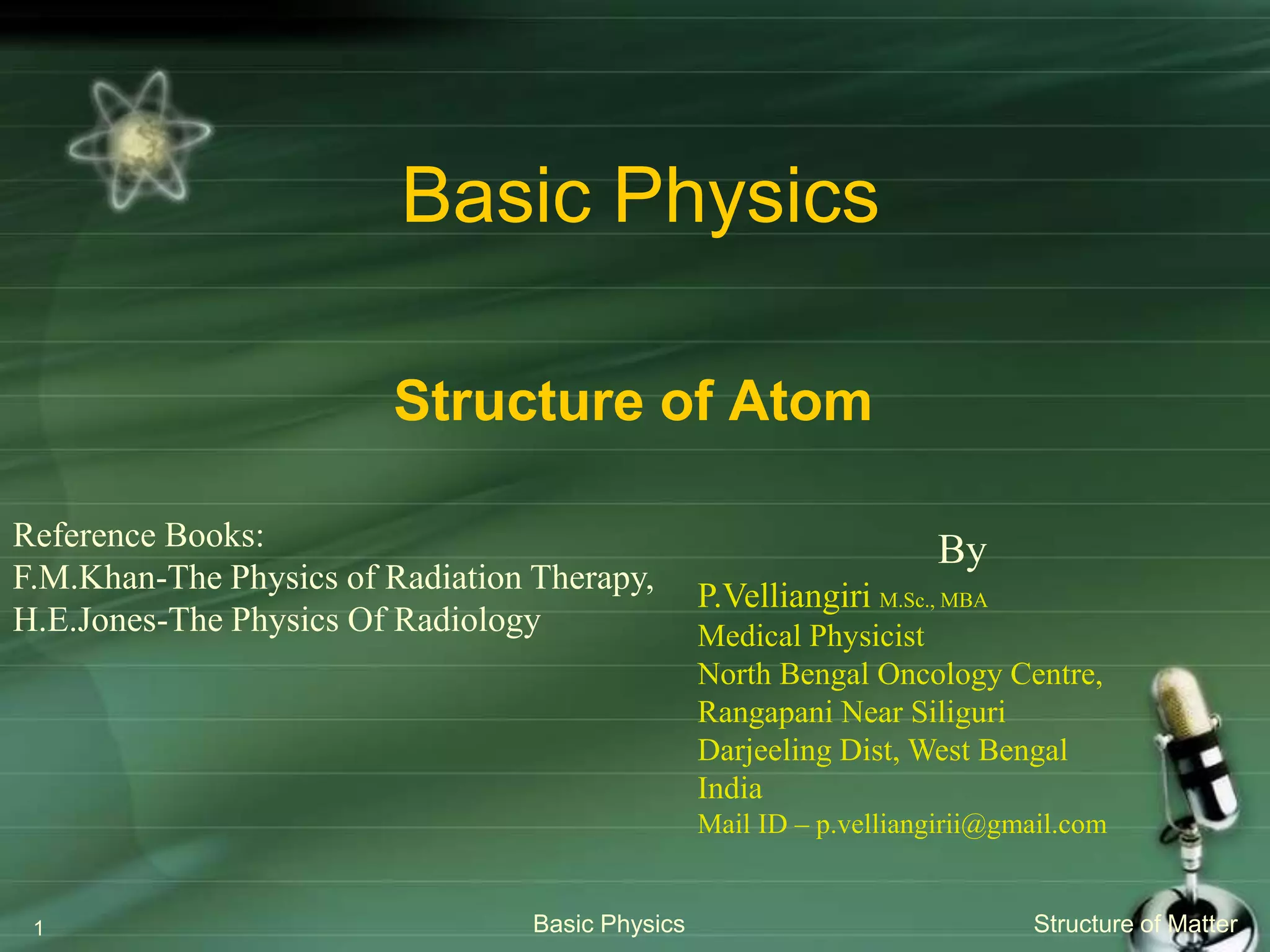 Basic Physics

Structure of Atom

Reference Books:
F.M.Khan-The Physics of Radiation Therapy,
H.E.Jones-The Physics Of Radiology

By

P.Velliangiri M.Sc., MBA
Medical Physicist
North Bengal Oncology Centre,
Rangapani Near Siliguri
Darjeeling Dist, West Bengal
India
Mail ID – p.velliangirii@gmail.com

1

Basic Physics

Structure of Matter